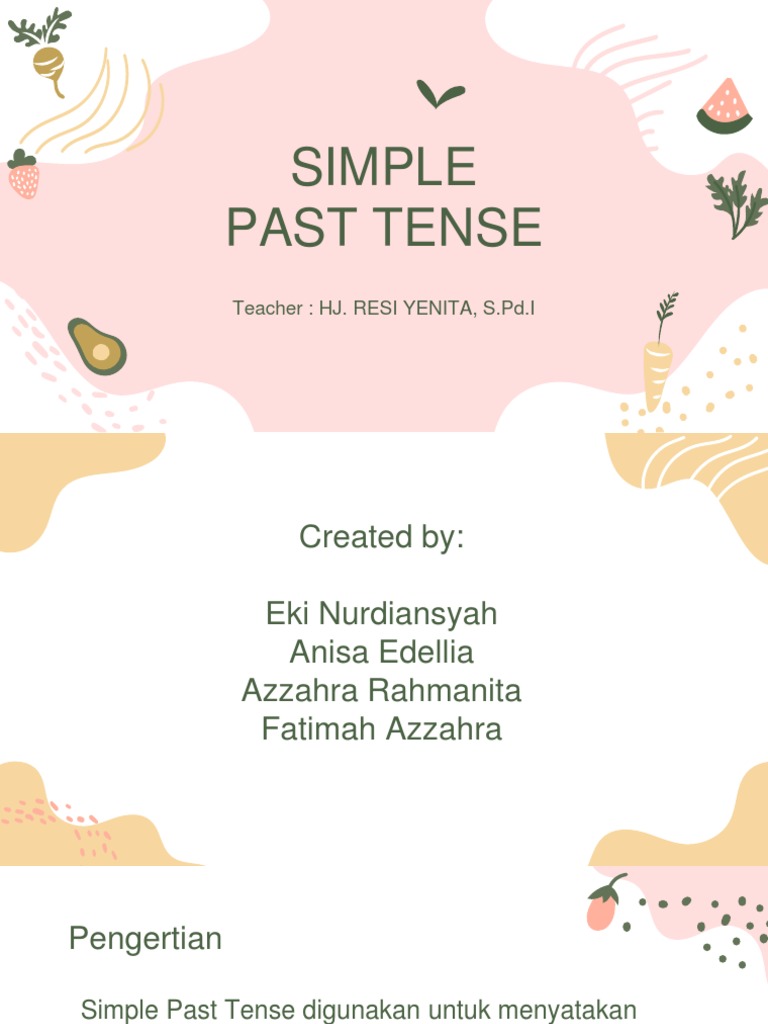 SIMPLE
PAST TENSE

Teacher : HJ. RESI YENITA, S.Pd.I

Created by:

Eki Nurdiansyah
Anisa Edellia
Azzahra Rahmanita
Fatimah Azzahra

Pengertian

Simple Past Tense digunakan untuk menyatakan